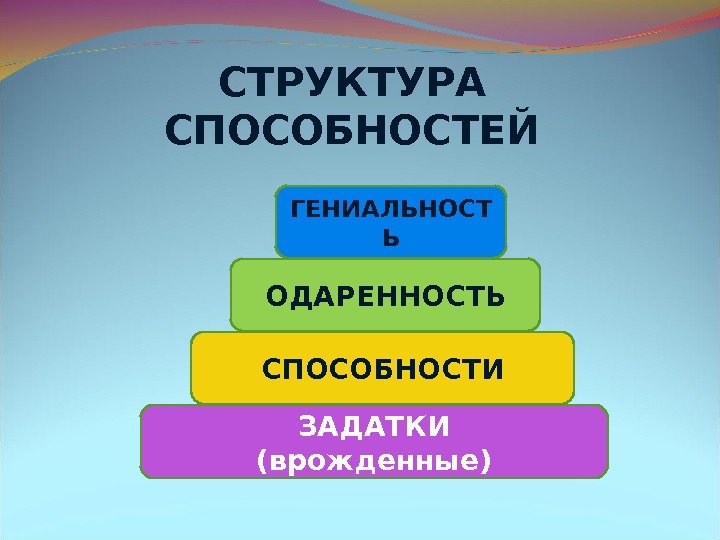 СТРУКТУРА СПОСОБНОСТЕЙ

ГЕНИАЛЬНОСТЬ

ОДАРЕННОСТЬ

СПОСОБНОСТИ

ЗАДАТКИ (врожденные)